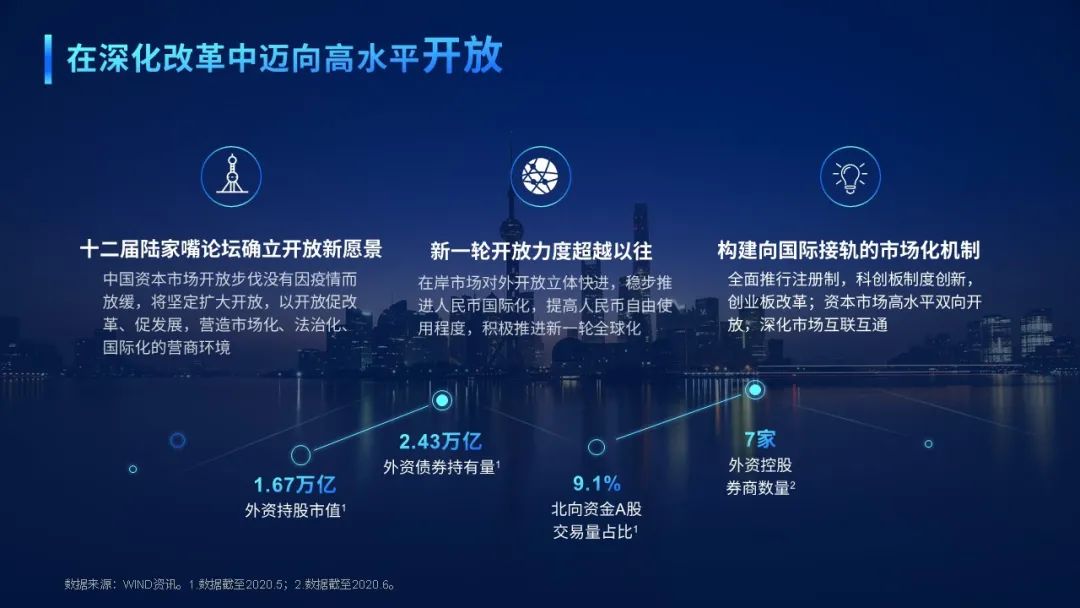 在深化改革中迈向高水平开放

十二届陆家嘴论坛确立开放新愿景

中国资本市场开放步伐没有因疫情而放缓，将坚定扩大开放，以开放促改革、促发展，营造市场化、法治化、国际化的营商环境

新一轮开放力度超越以往

在岸市场对外开放立体快进，稳步推进人民币国际化，提高人民币自由使用程度，积极推进新一轮全球化

构建向国际接轨的市场化机制

全面推行注册制，科创板制度创新，创业板改革；资本市场高水平双向开放，深化市场互联互通

1.67万亿
外资持股市值$^1$

2.43万亿
外资债券持有量$^1$

9.1%
北向资金A股交易量占比$^1$

7家
外资控股券商数量$^2$

数据来源：WIND资讯。1 数据截至2020.5；2 数据截至2020.6。